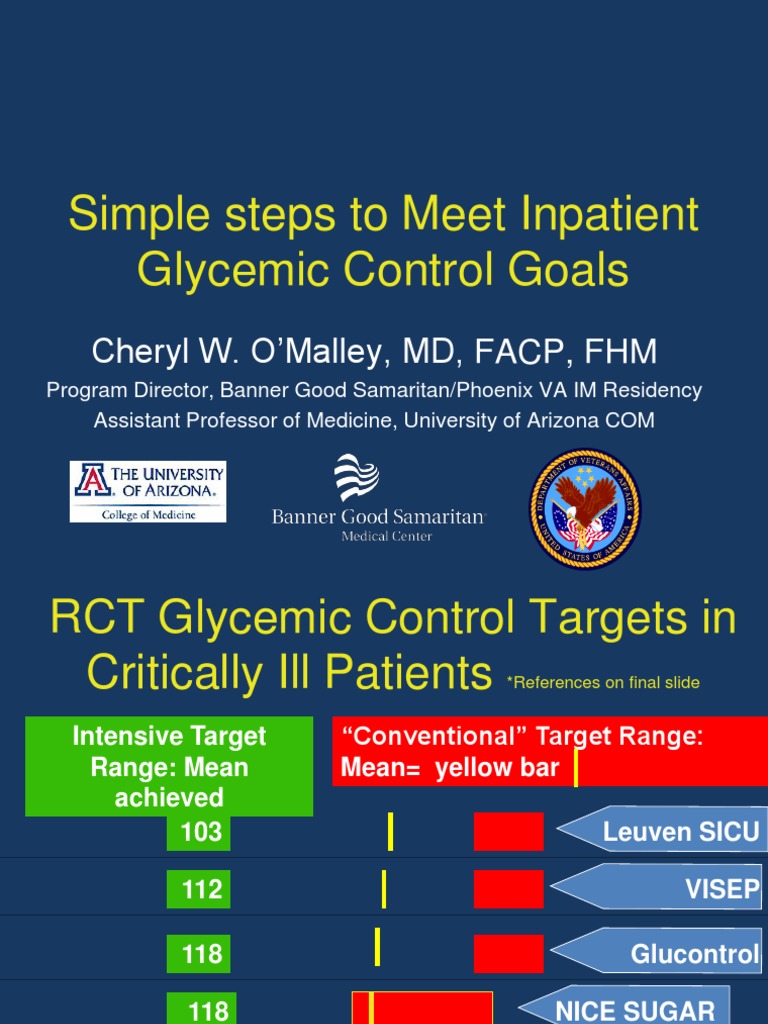 Simple steps to Meet Inpatient Glycemic Control Goals

Cheryl W. O'Malley, MD, FACP, FHM

Program Director, Banner Good Samaritan/Phoenix VA IM Residency
Assistant Professor of Medicine, University of Arizona COM

THE UNIVERSITY OF ARIZONA. College of Medicine

Banner Good Samaritan Medical Center

DEPARTMENT OF VETERANS AFFAIRS UNITED STATES OF AMERICA

RCT Glycemic Control Targets in Critically Ill Patients *References on final slide

Intensive Target Range: Mean achieved

"Conventional" Target Range: Mean= yellow bar

103

Leuven SICU

112

VISEP

118

Glucontrol

118

NICE SUGAR